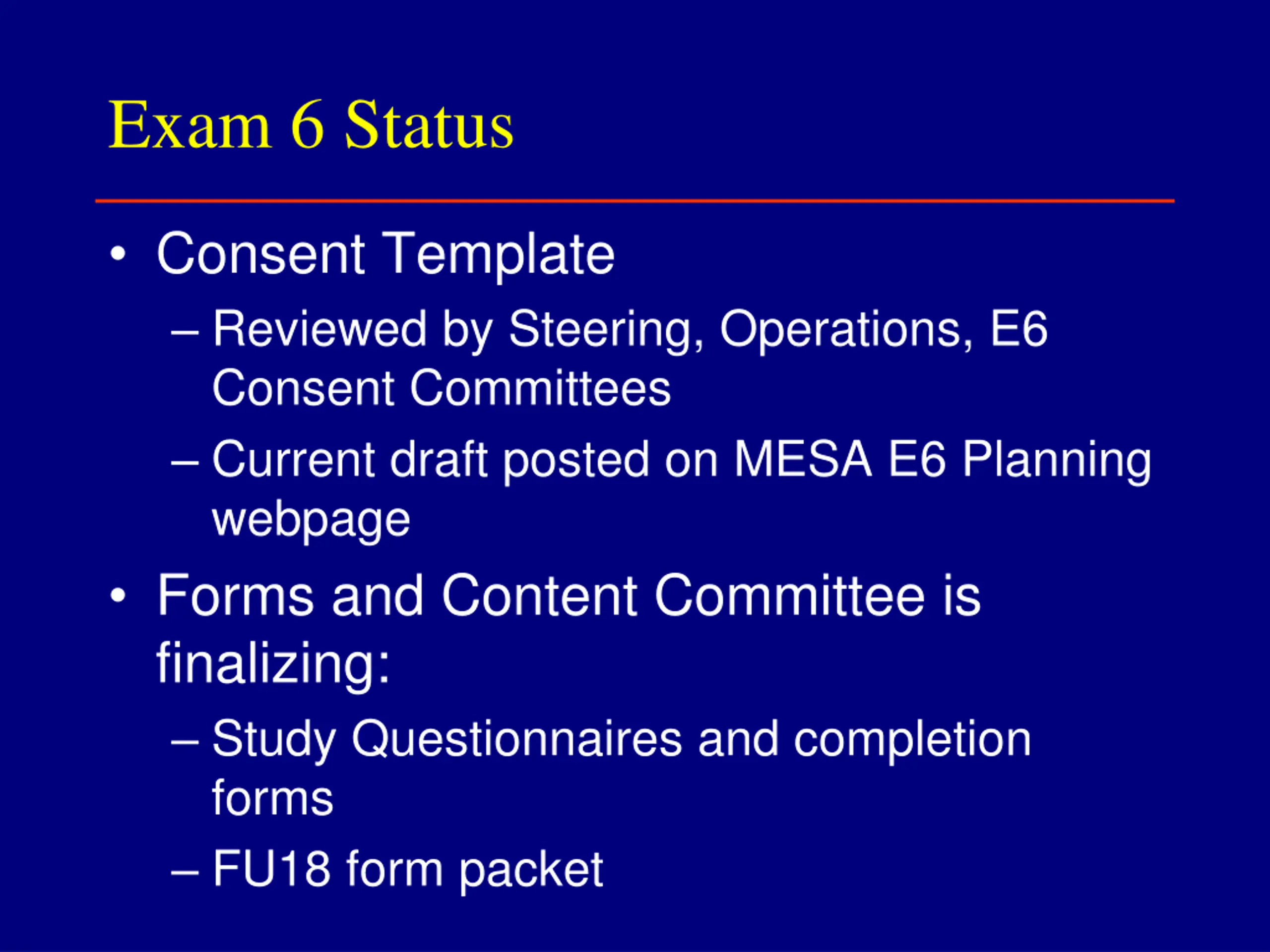 Exam 6 Status

• Consent Template

– Reviewed by Steering, Operations, E6 Consent Committees

– Current draft posted on MESA E6 Planning webpage

• Forms and Content Committee is finalizing:

– Study Questionnaires and completion forms

– FU18 form packet